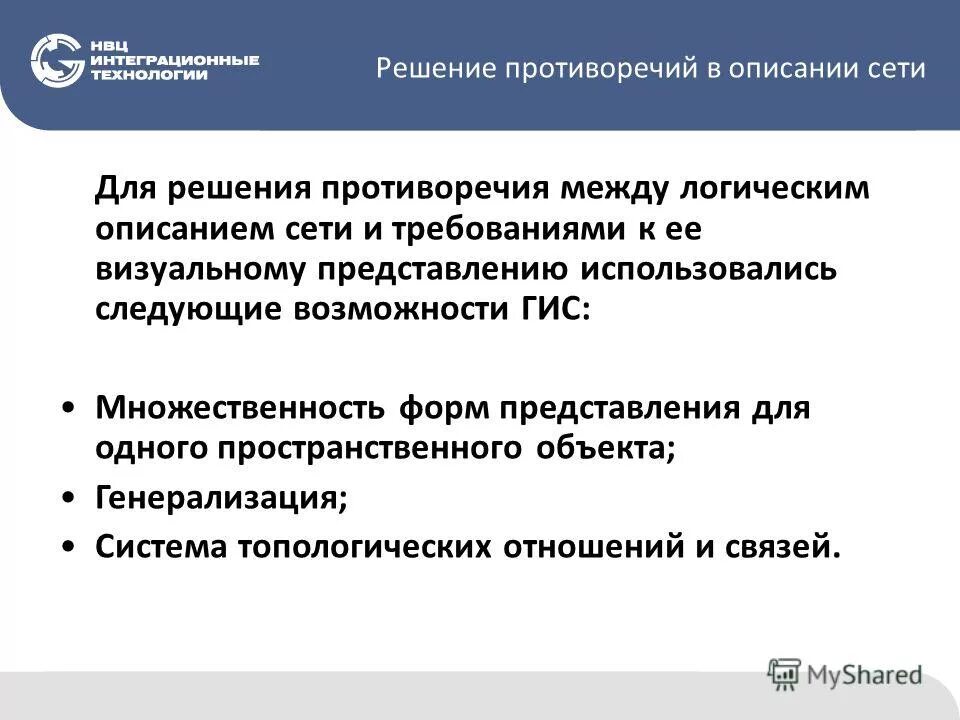 НВЦ
ИНТЕГРАЦИОННЫЕ
ТЕХНОЛОГИИ

Решение противоречий в описании сети

Для решения противоречия между логическим описанием сети и требованиями к ее визуальному представлению использовались следующие возможности ГИС:

• Множественность форм представления для одного пространственного объекта;
• Генерализация;
• Система топологических отношений и связей.

MyShared